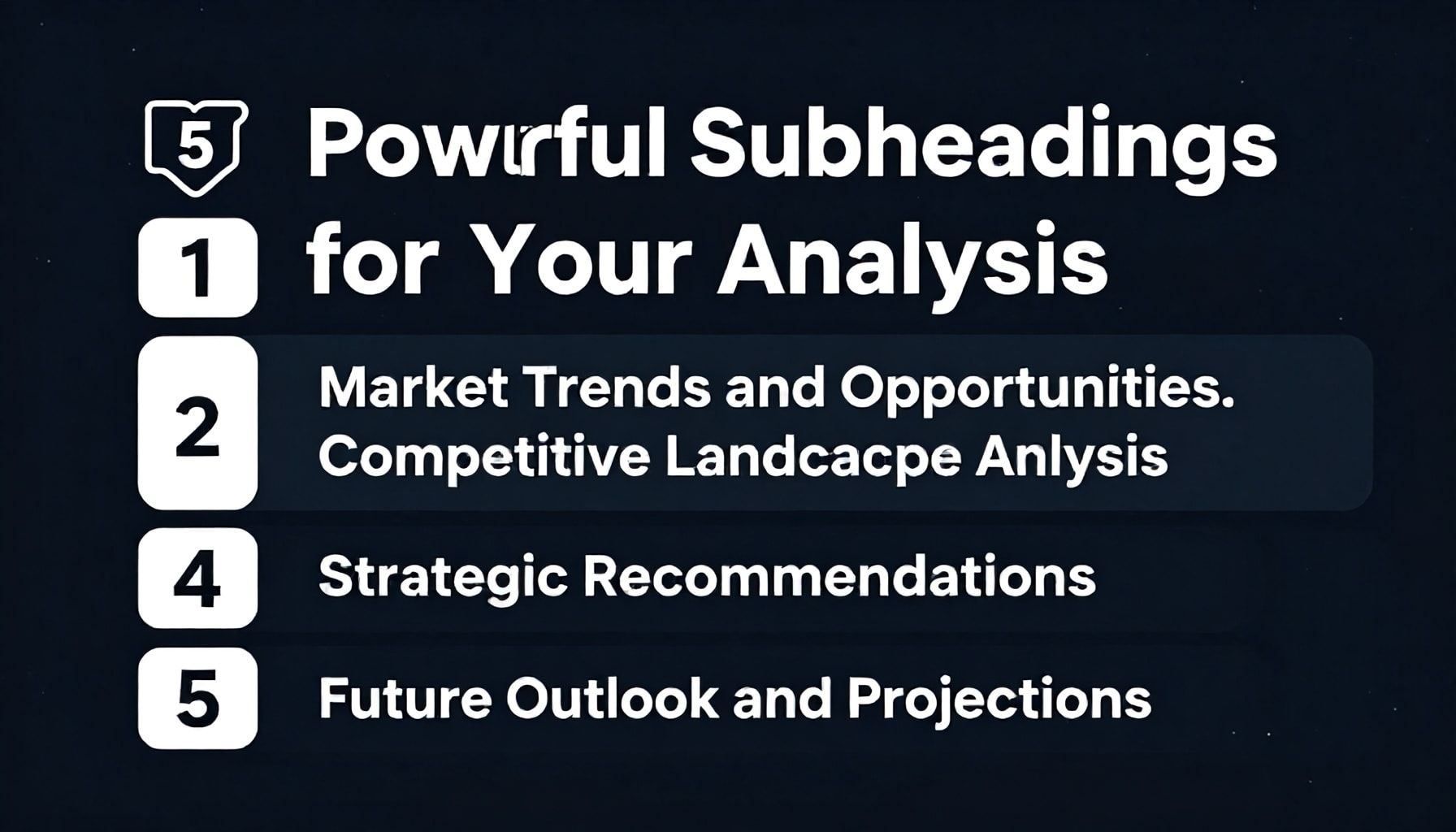 5 Powrful Subheadings

1 for Your Analysis

2 Market Trends and Opportunities. Competitive Landcacpe Anlysis

4 Strategic Recommendations

5 Future Outlook and Projections